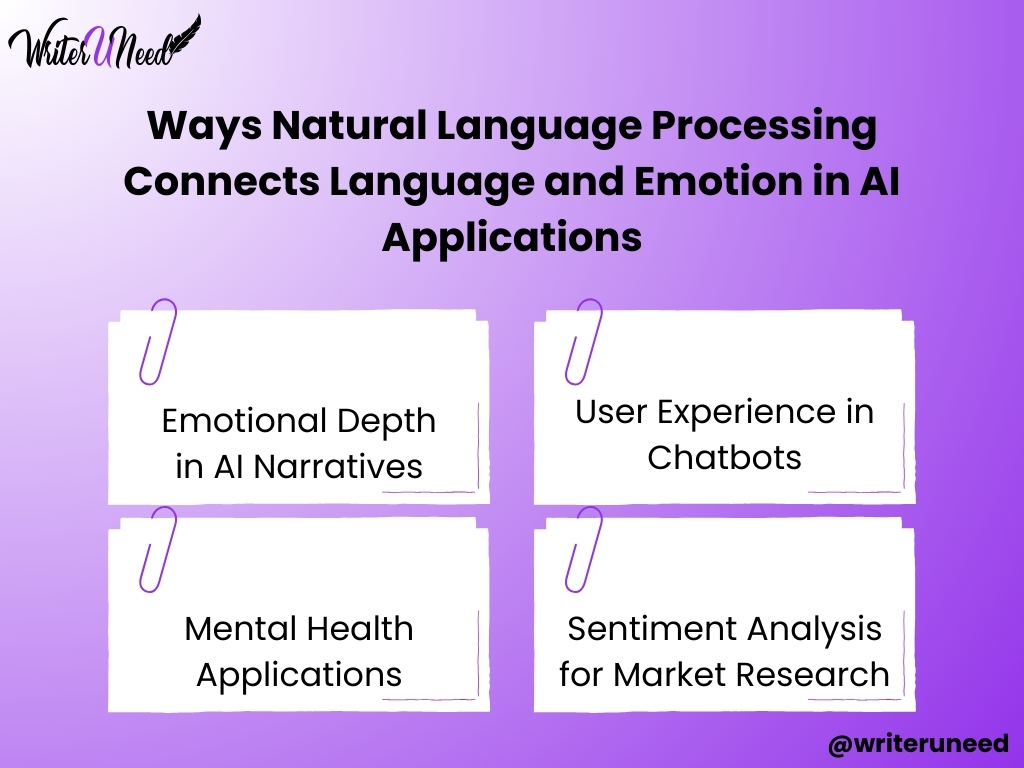 WriterUNeed

Ways Natural Language Processing Connects Language and Emotion in AI Applications

Emotional Depth in AI Narratives

User Experience in Chatbots

Mental Health Applications

Sentiment Analysis for Market Research

@writeruneed